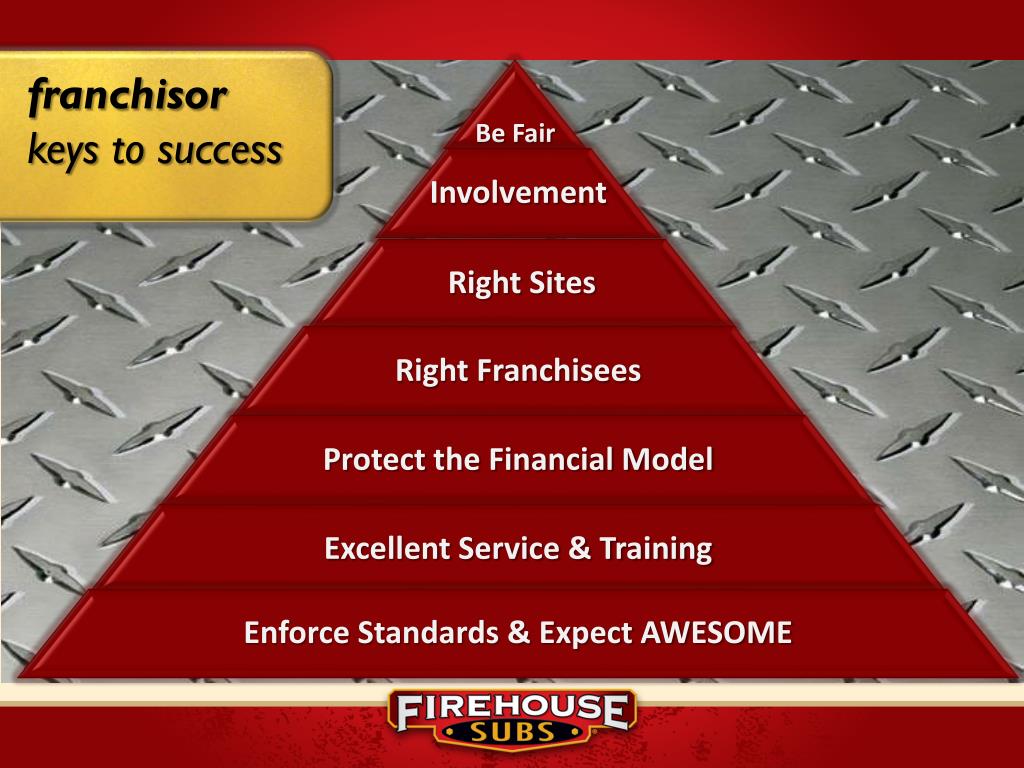 franchisor
keys to success

Be Fair

Involvement

Right Sites

Right Franchisees

Protect the Financial Model

Excellent Service & Training

Enforce Standards & Expect AWESOME

FIREHOUSE SUBS